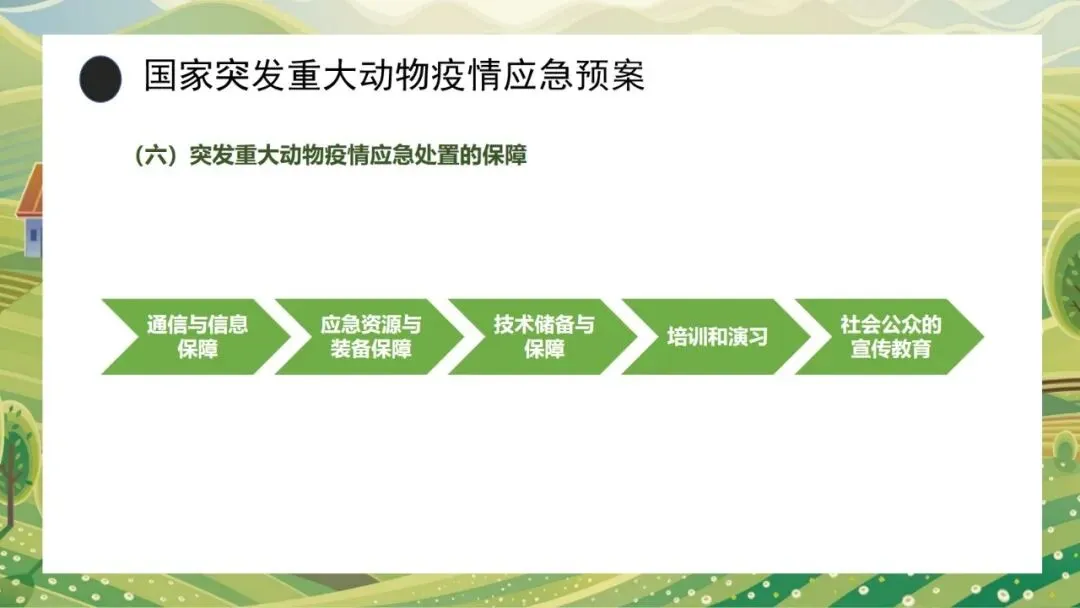 国家突发重大动物疫情应急预案

（六）突发重大动物疫情应急处置的保障

通信与信息保障

应急资源与装备保障

技术储备与保障

培训和演习

社会公众的宣传教育